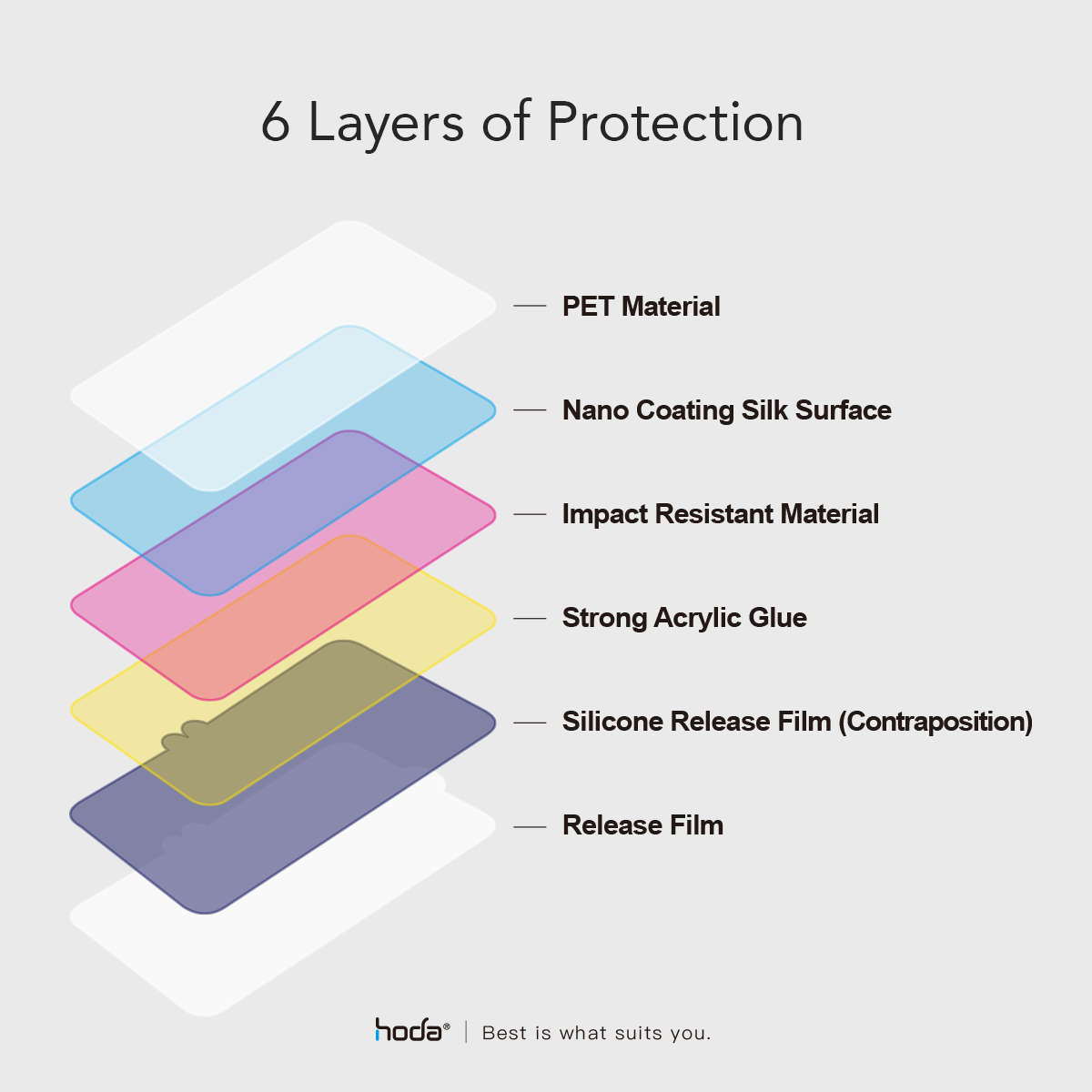 6 Layers of Protection

PET Material

Nano Coating Silk Surface

Impact Resistant Material

Strong Acrylic Glue

Silicone Release Film (Contraposition)

Release Film

hoda® | Best is what suits you.